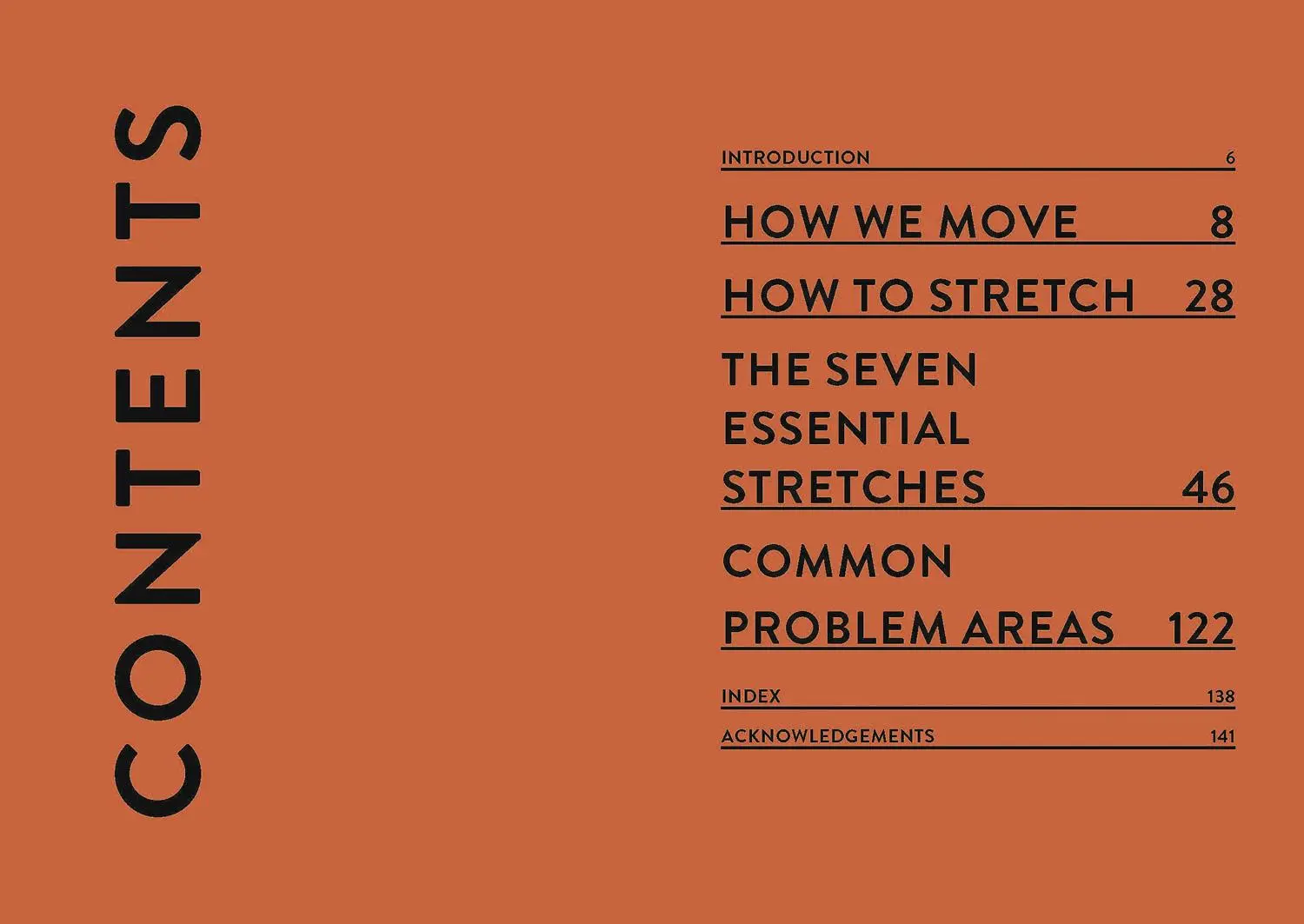 CONTENTS

INTRODUCTION 6

HOW WE MOVE 8

HOW TO STRETCH 28

THE SEVEN ESSENTIAL STRETCHES 46

COMMON PROBLEM AREAS 122

INDEX 138

ACKNOWLEDGEMENTS 141